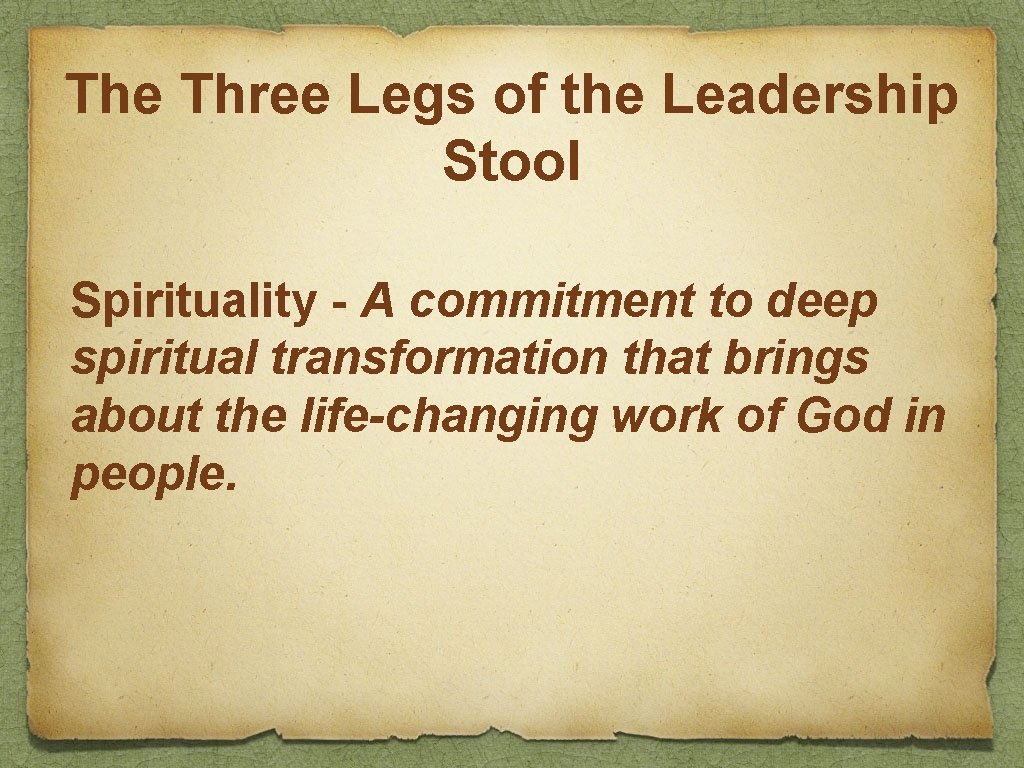 The Three Legs of the Leadership Stool

Spirituality - A commitment to deep spiritual transformation that brings about the life-changing work of God in people.